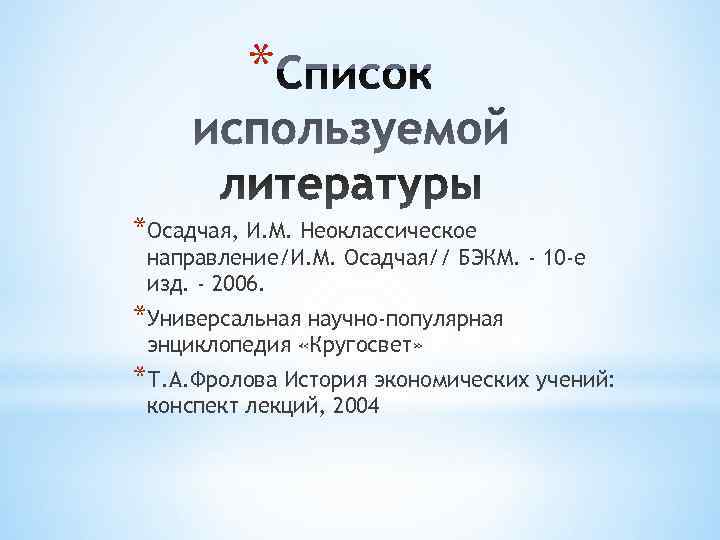 *Список используемой литературы

*Осадчая, И.М. Неоклассическое направление/И.М. Осадчая// БЭКМ. - 10-е изд. - 2006.

*Универсальная научно-популярная энциклопедия «Кругосвет»

*Т.А.Фролова История экономических учений: конспект лекций, 2004